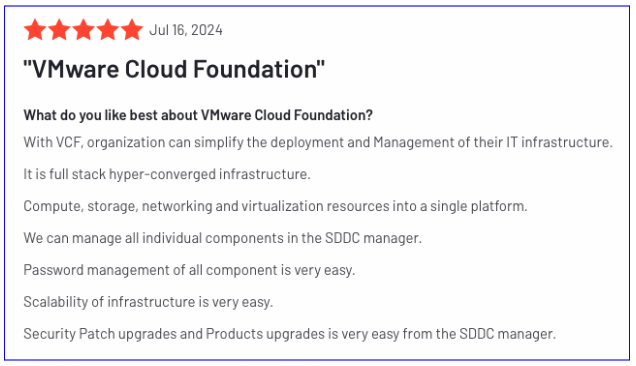 Jul 16, 2024

"VMware Cloud Foundation"

What do you like best about VMware Cloud Foundation?

With VCF, organization can simplify the deployment and Management of their IT infrastructure.

It is full stack hyper-converged infrastructure.

Compute, storage, networking and virtualization resources into a single platform.

We can manage all individual components in the SDDC manager.

Password management of all component is very easy.

Scalability of infrastructure is very easy.

Security Patch upgrades and Products upgrades is very easy from the SDDC manager.